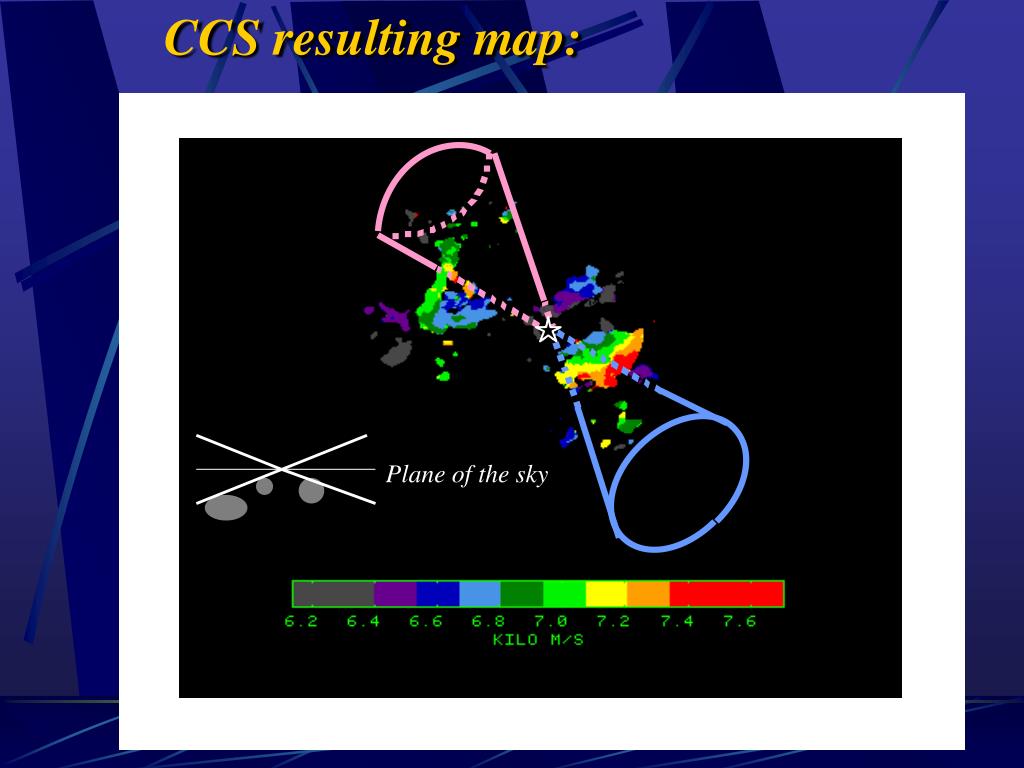 CCS resulting map:

Plane of the sky

6.2 6.4 6.6 6.8 7.0 7.2 7.4 7.6
KILO M/S